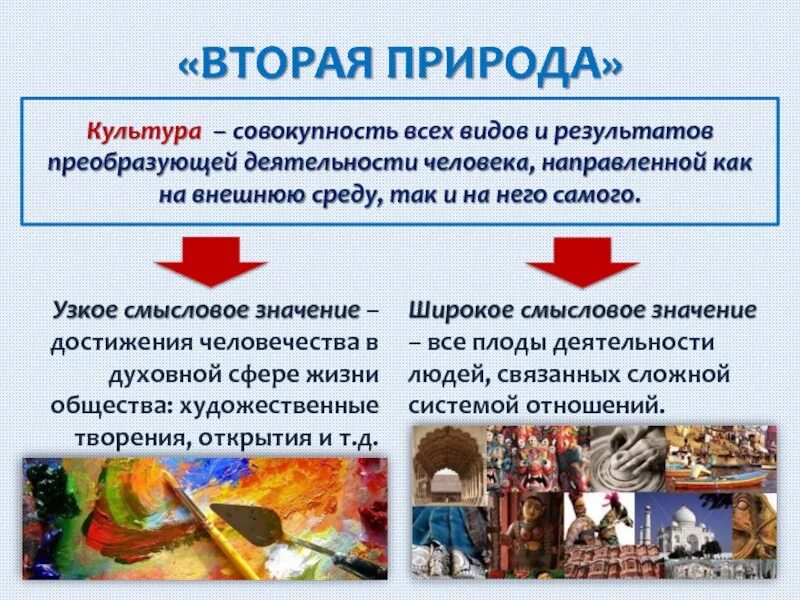 «ВТОРАЯ ПРИРОДА»

Культура – совокупность всех видов и результатов преобразующей деятельности человека, направленной как на внешнюю среду, так и на него самого.

Узкое смысловое значение – достижения человечества в духовной сфере жизни общества: художественные творения, открытия и т.д.

Широкое смысловое значение – все плоды деятельности людей, связанных сложной системой отношений.